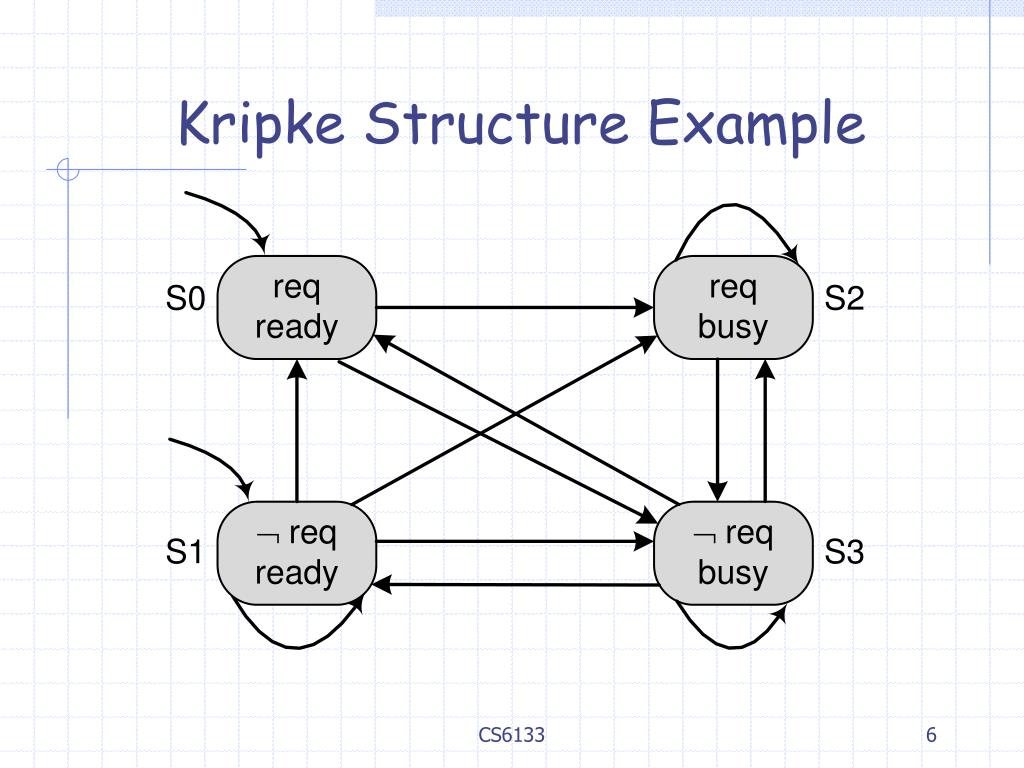 Kripke Structure Example

S0
req
ready

req
busy
S2

S1
$\neg$ req
ready

$\neg$ req
busy
S3

CS6133

6